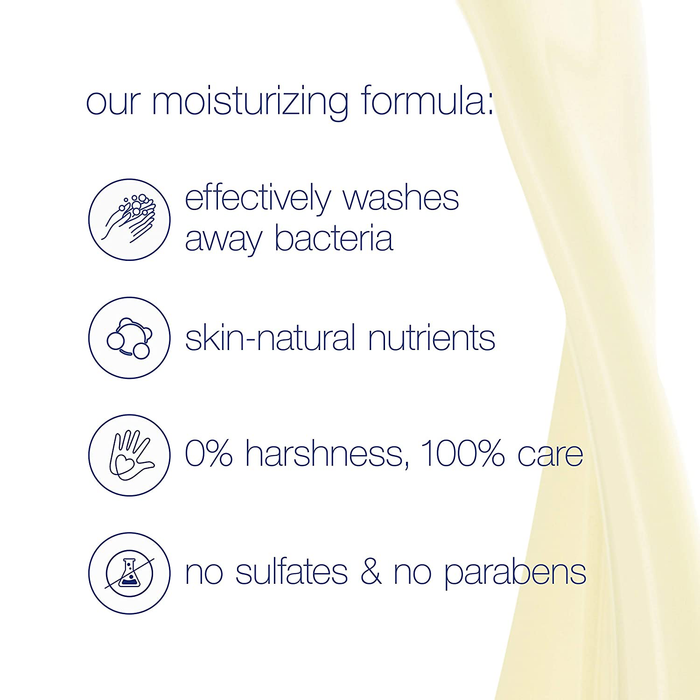 our moisturizing formula:

effectively washes away bacteria

skin-natural nutrients

0% harshness, 100% care

no sulfates & no parabens